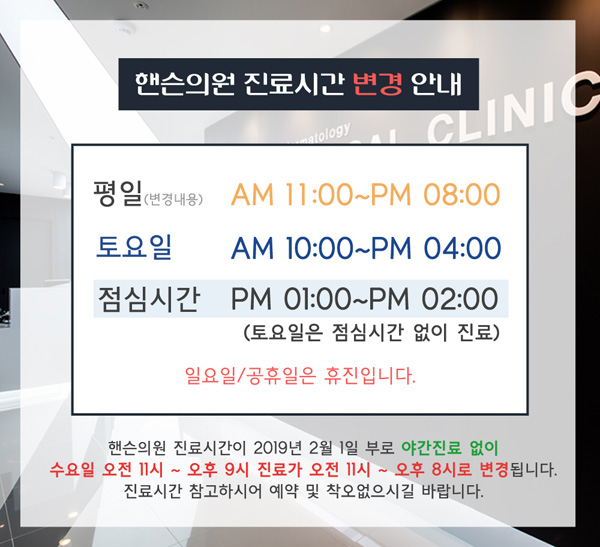 핸슨의원 진료시간 변경 안내

rmatology CLINIC

평일(변경내용) AM 11:00~PM 08:00

토요일 AM 10:00~PM 04:00

점심시간 PM 01:00~PM 02:00

(토요일은 점심시간 없이 진료)

일요일/공휴일은 휴진입니다.

핸슨의원 진료시간이 2019년 2월 1일 부로 야간진료 없이 수요일 오전 11시 ~ 오후 9시 진료가 오전 11시 ~ 오후 8시로 변경됩니다. 진료시간 참고하시어 예약 및 착오없으시길 바랍니다.